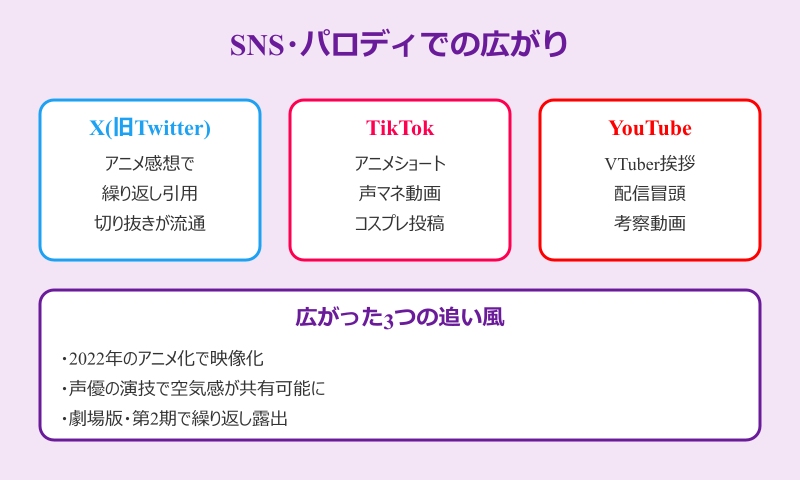 SNS・パロディでの広がり

X(旧Twitter)

アニメ感想で
繰り返し引用
切り抜きが流通

TikTok

アニメショート
声マネ動画
コスプレ投稿

YouTube

VTuber挨拶
配信冒頭
考察動画

広がった3つの追い風

・2022年のアニメ化で映像化
・声優の演技で空気感が共有可能に
・劇場版・第2期で繰り返し露出